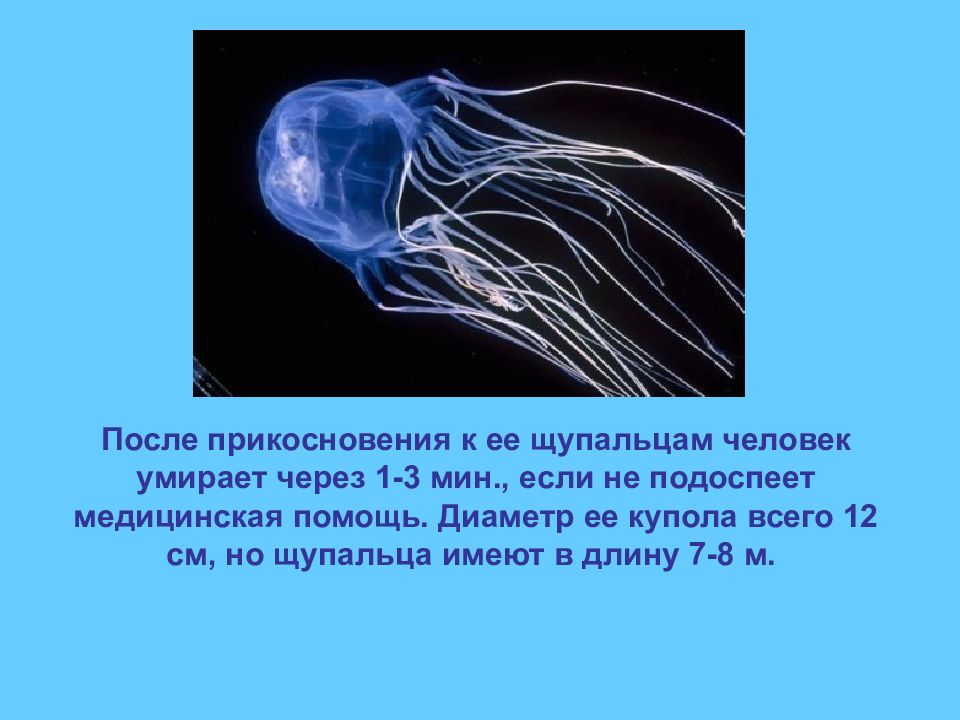 После прикосновения к ее щупальцам человек умирает через 1-3 мин., если не подоспеет медицинская помощь. Диаметр ее купола всего 12 см, но щупальца имеют в длину 7-8 м.